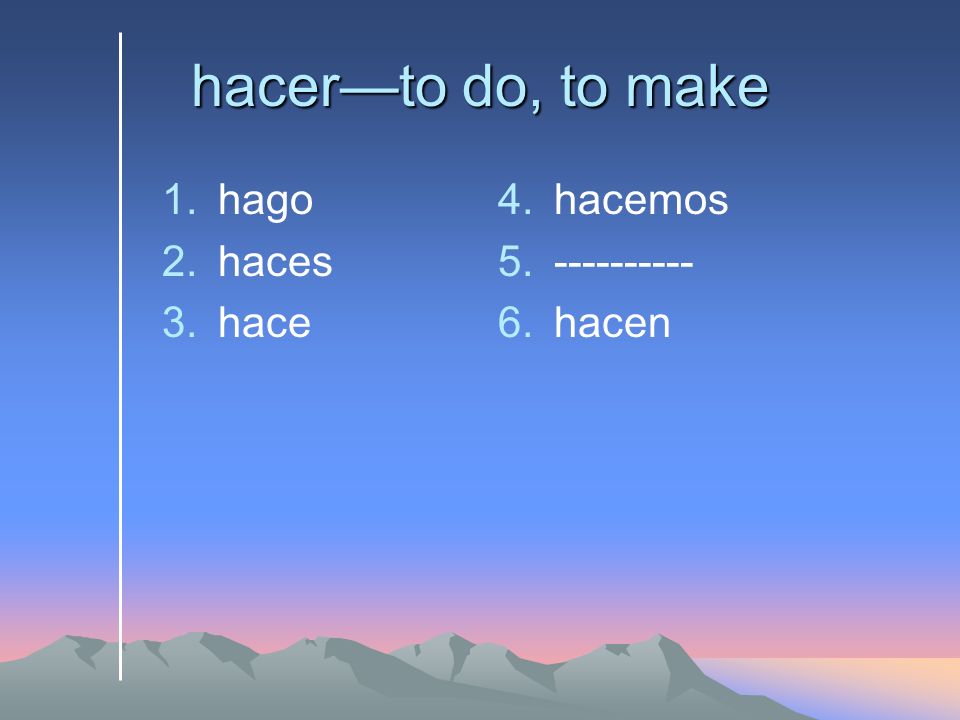 hacer—to do, to make

1. hago
2. haces
3. hace

4. hacemos
5. ----------
6. hacen